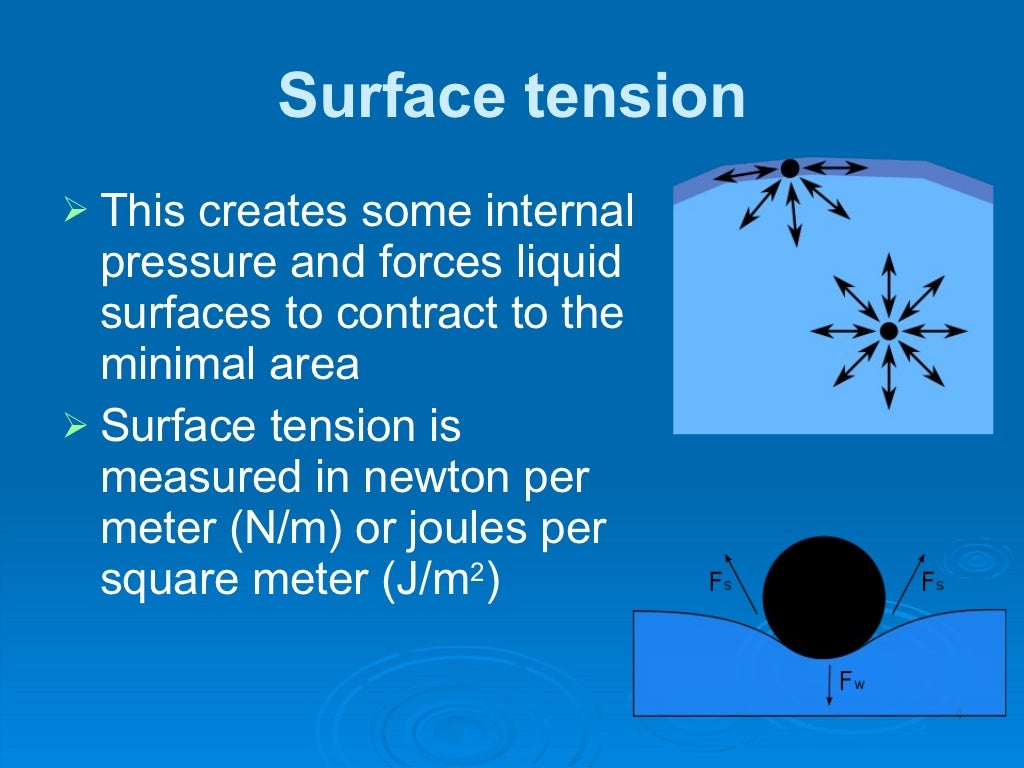 Surface tension

➢ This creates some internal pressure and forces liquid surfaces to contract to the minimal area

➢ Surface tension is measured in newton per meter (N/m) or joules per square meter (J/m$^2$)

$F_s$

$F_s$

$F_w$